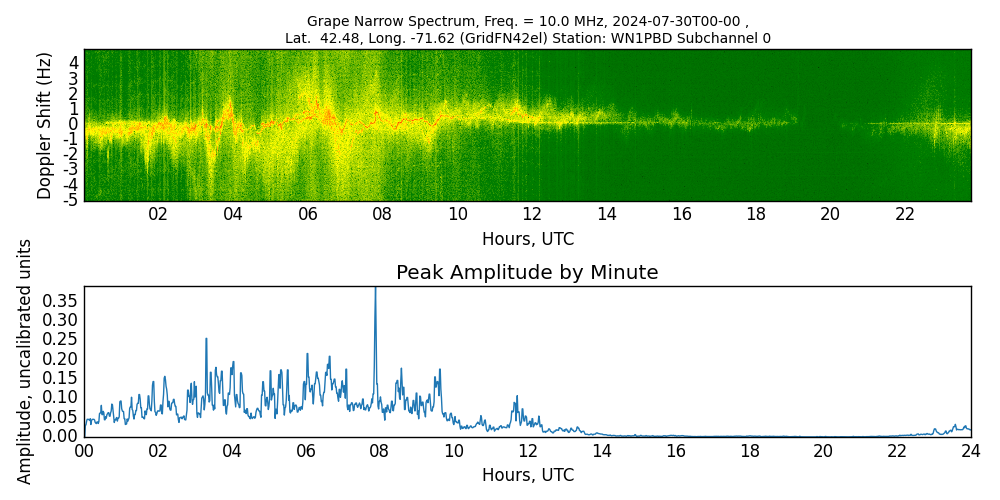 Grape Narrow Spectrum, Freq. = 10.0 MHz, 2024-07-30T00-00 ,
Lat. 42.48, Long. -71.62 (GridFN42el) Station: WN1PBD Subchannel 0

Doppler Shift (Hz)
4
3
2
1
0
-1
-2
-3
-4
-5

02 04 06 08 10 12 14 16 18 20 22
Hours, UTC

Peak Amplitude by Minute

Amplitude, uncalibrated units
0.35
0.30
0.25
0.20
0.15
0.10
0.05
0.00

00 02 04 06 08 10 12 14 16 18 20 22 24
Hours, UTC